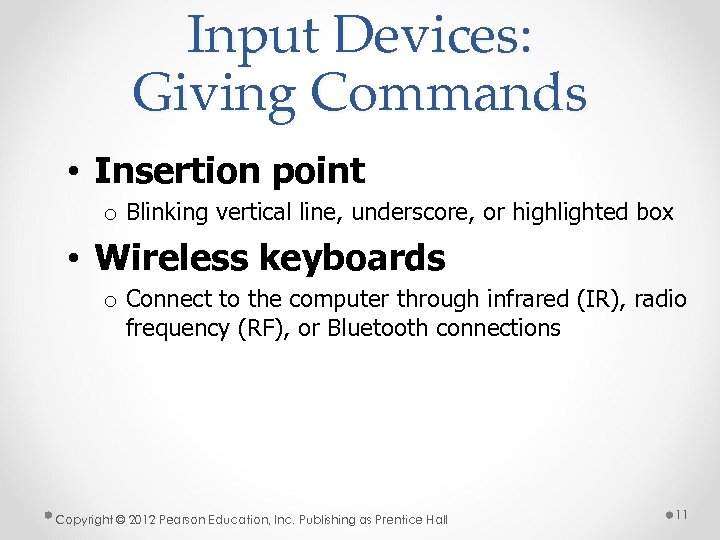 Input Devices: Giving Commands

• Insertion point
  o Blinking vertical line, underscore, or highlighted box
• Wireless keyboards
  o Connect to the computer through infrared (IR), radio frequency (RF), or Bluetooth connections

Copyright © 2012 Pearson Education, Inc. Publishing as Prentice Hall

11